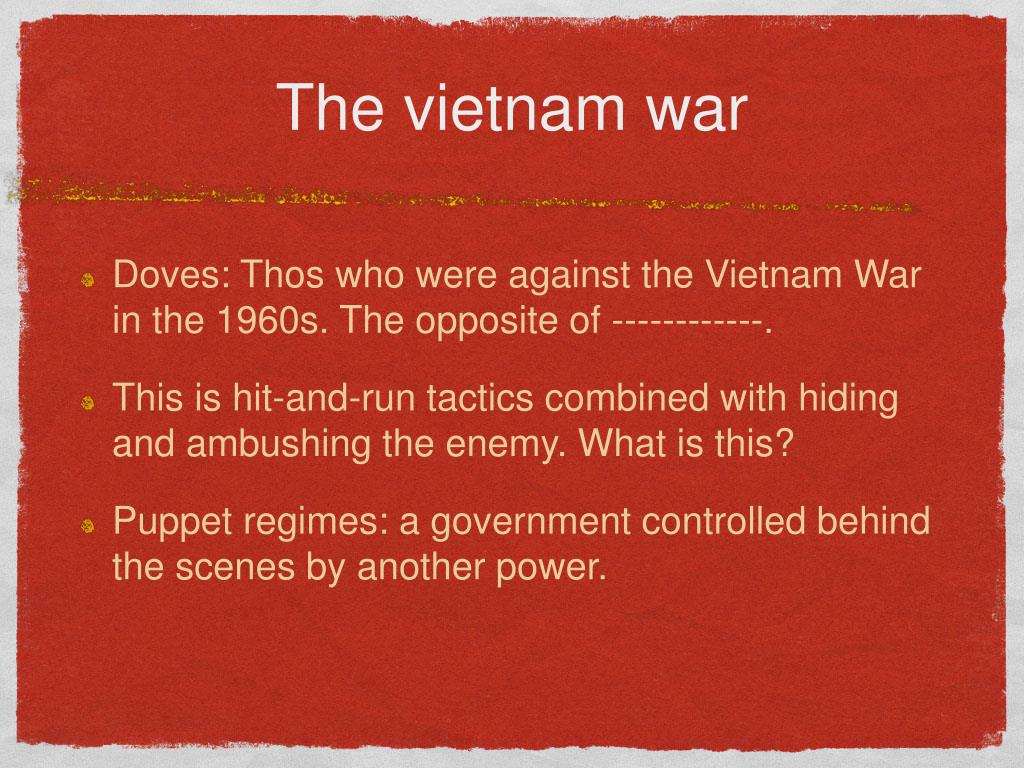 The vietnam war

Doves: Thos who were against the Vietnam War in the 1960s. The opposite of ------------.

This is hit-and-run tactics combined with hiding and ambushing the enemy. What is this?

Puppet regimes: a government controlled behind the scenes by another power.